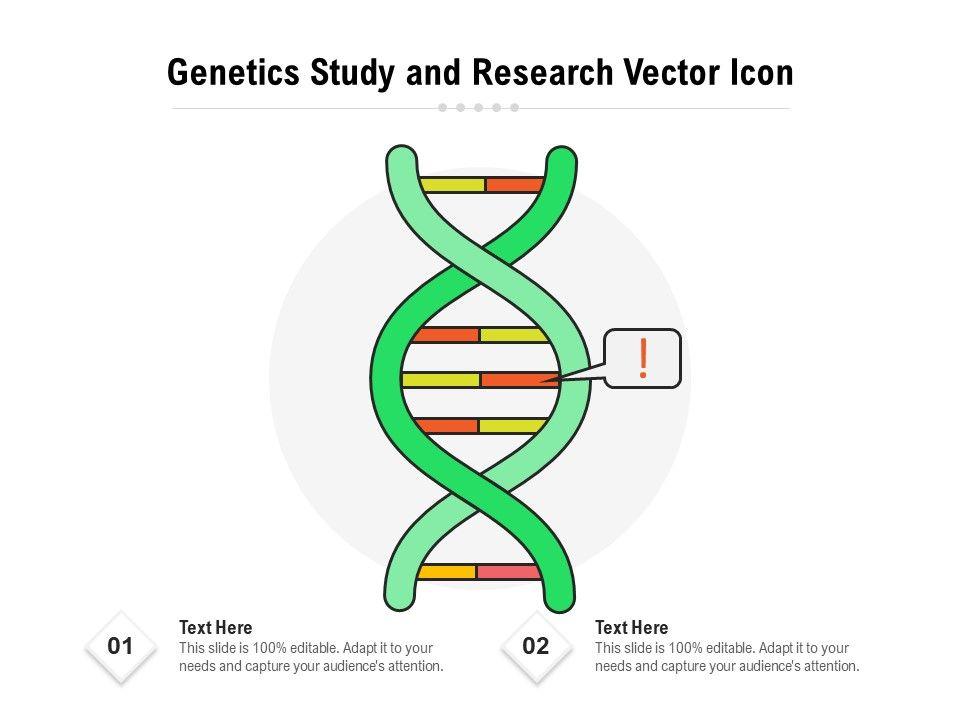 Genetics Study and Research Vector Icon

!

01

Text Here
This slide is 100% editable. Adapt it to your needs and capture your audience's attention.

02

Text Here
This slide is 100% editable. Adapt it to your needs and capture your audience's attention.